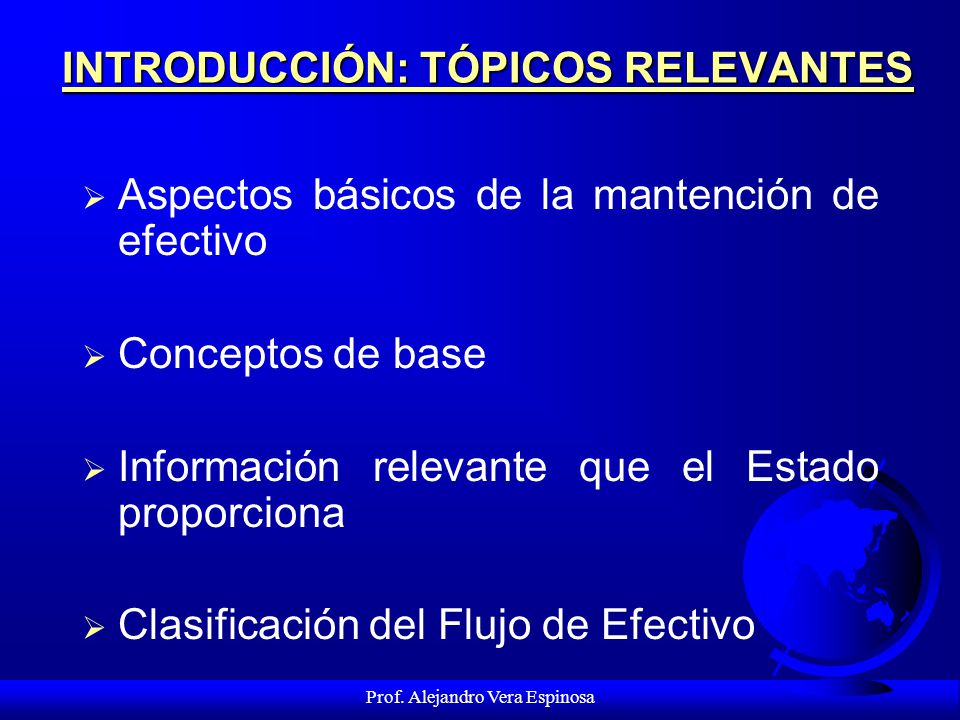 INTRODUCCIÓN: TÓPICOS RELEVANTES

➢ Aspectos básicos de la mantención de efectivo

➢ Conceptos de base

➢ Información relevante que el Estado proporciona

➢ Clasificación del Flujo de Efectivo

Prof. Alejandro Vera Espinosa